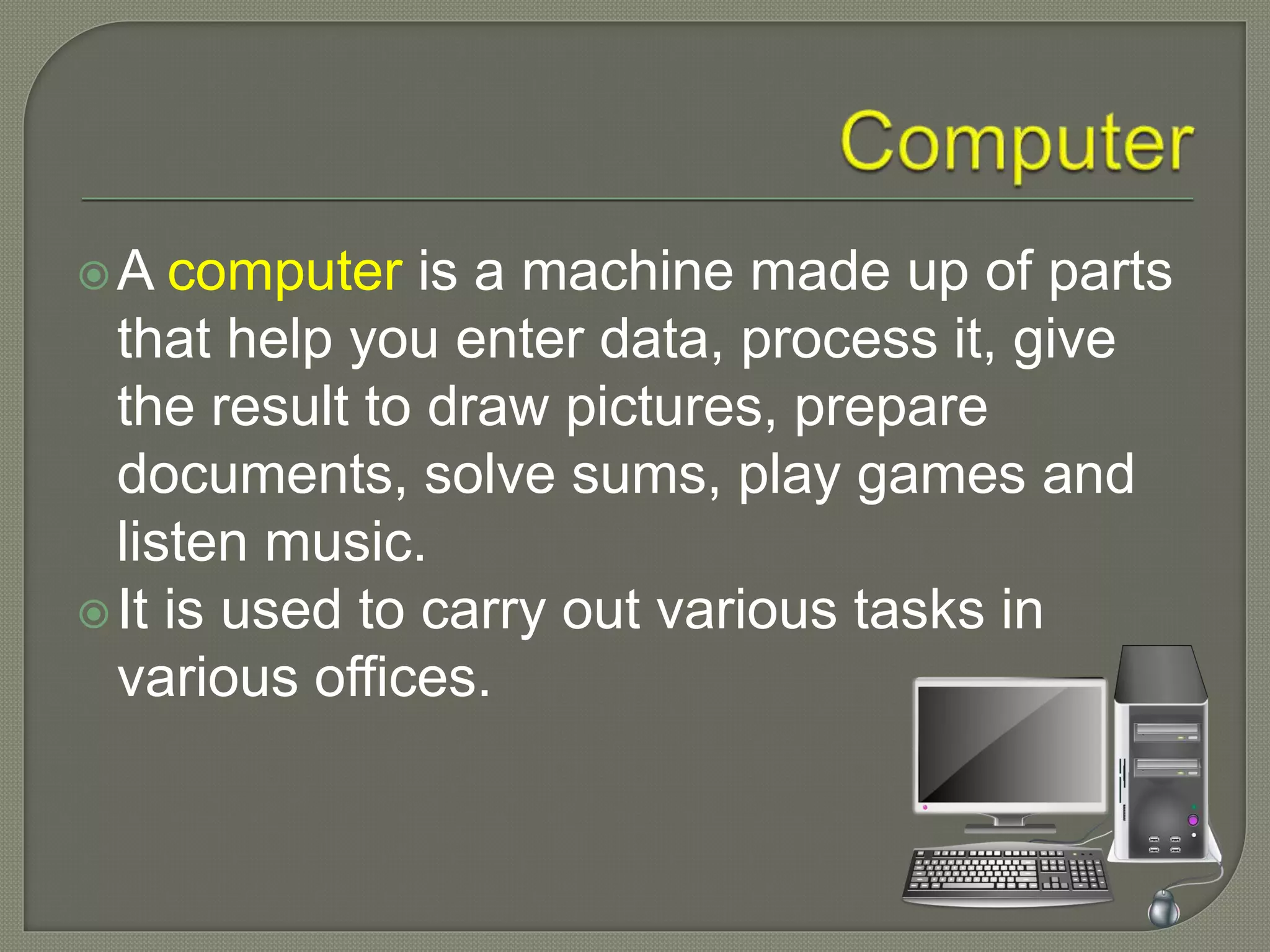 Computer

A computer is a machine made up of parts that help you enter data, process it, give the result to draw pictures, prepare documents, solve sums, play games and listen music.

It is used to carry out various tasks in various offices.